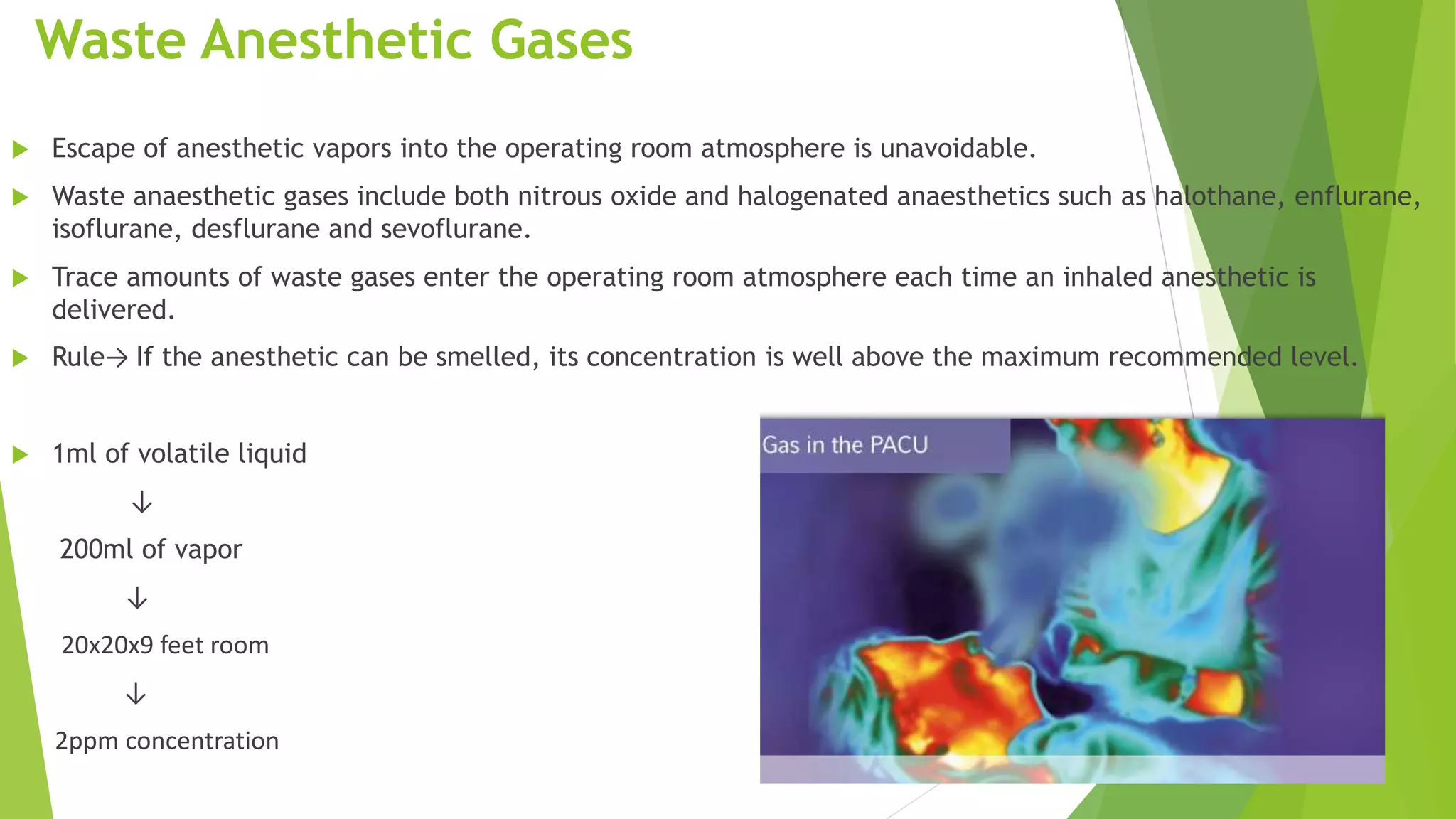 Waste Anesthetic Gases

Escape of anesthetic vapors into the operating room atmosphere is unavoidable.

Waste anaesthetic gases include both nitrous oxide and halogenated anaesthetics such as halothane, enflurane, isoflurane, desflurane and sevoflurane.

Trace amounts of waste gases enter the operating room atmosphere each time an inhaled anesthetic is delivered.

Rule→ If the anesthetic can be smelled, its concentration is well above the maximum recommended level.

1ml of volatile liquid

↓

200ml of vapor

↓

20x20x9 feet room

↓

2ppm concentration

Gas in the PACU